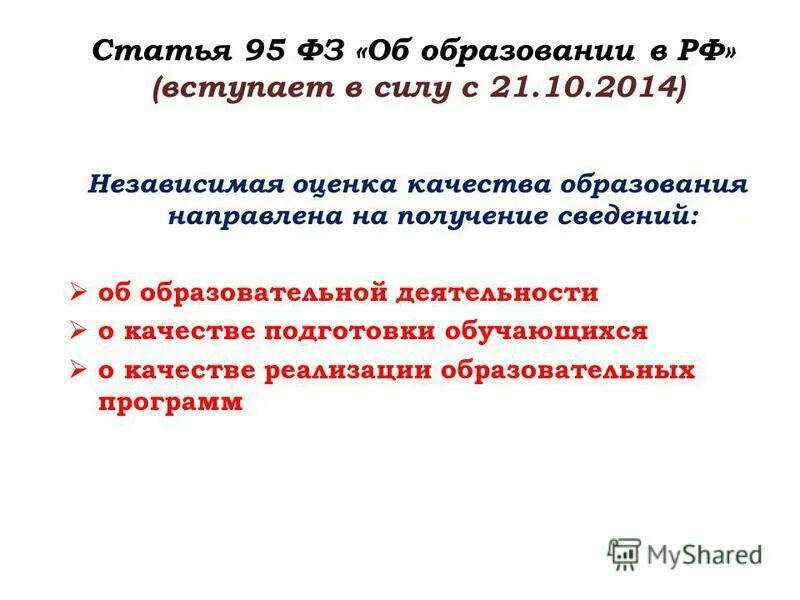 Статья 95 ФЗ «Об образовании в РФ» (вступает в силу с 21.10.2014)

Независимая оценка качества образования направлена на получение сведений:

➢ об образовательной деятельности
➢ о качестве подготовки обучающихся
➢ о качестве реализации образовательных программ

MyShared